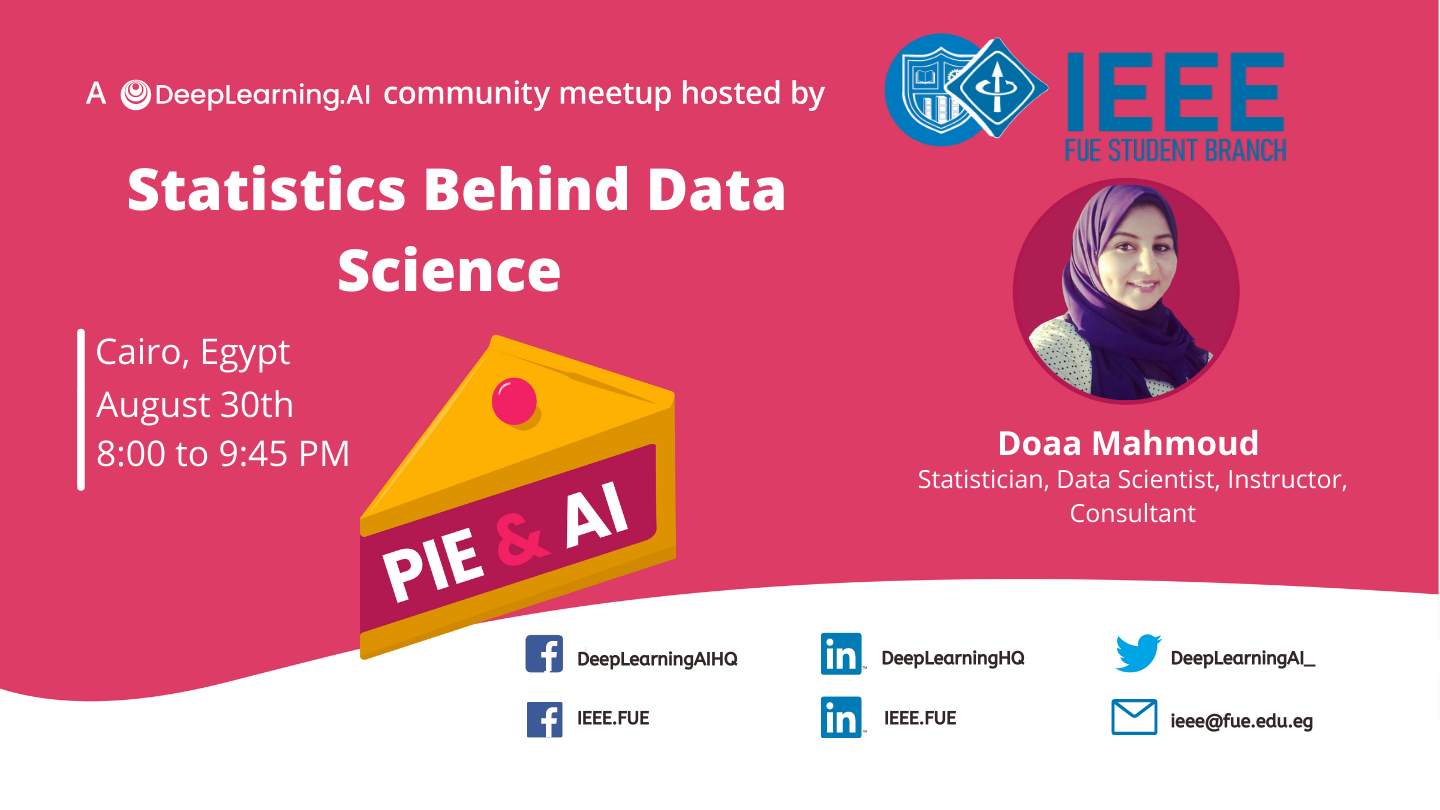 A DeepLearning.AI community meetup hosted by

IEEE
FUE STUDENT BRANCH

Statistics Behind Data Science

Cairo, Egypt
August 30th
8:00 to 9:45 PM

PIE & AI

Doaa Mahmoud
Statistician, Data Scientist, Instructor, Consultant

DeepLearningAIHQ
DeepLearningHQ
DeepLearningAI_
IEEE.FUE
IEEE.FUE
ieee@fue.edu.eg